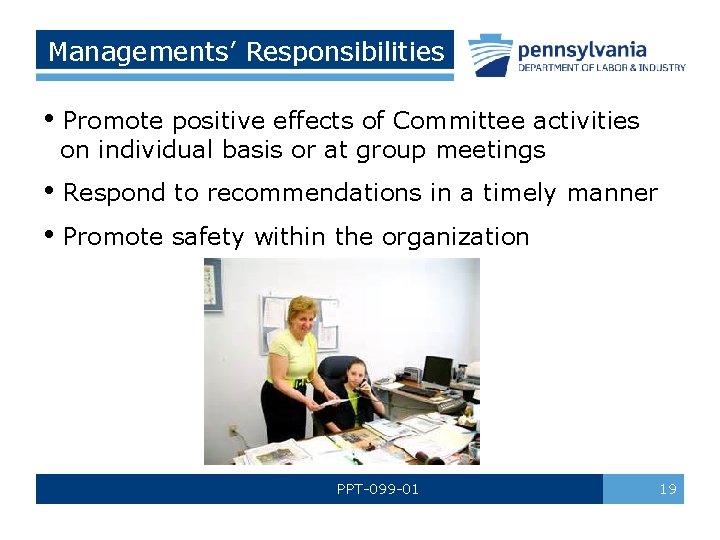 Managements' Responsibilities

pennsylvania
DEPARTMENT OF LABOR & INDUSTRY

• Promote positive effects of Committee activities on individual basis or at group meetings

• Respond to recommendations in a timely manner

• Promote safety within the organization

PPT-099-01

19